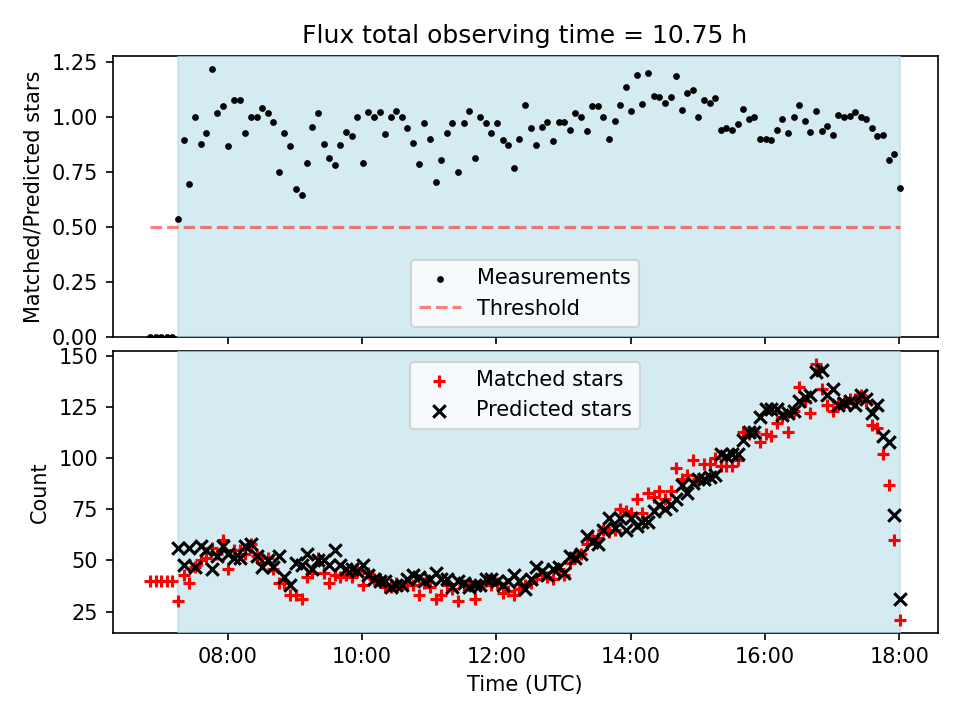 Flux total observing time = 10.75 h

Matched/Predicted stars

1.25
1.00
0.75
0.50
0.25
0.00

Measurements
Threshold

Count

150
125
100
75
50
25

Matched stars
Predicted stars

08:00
10:00
12:00
14:00
16:00
18:00

Time (UTC)